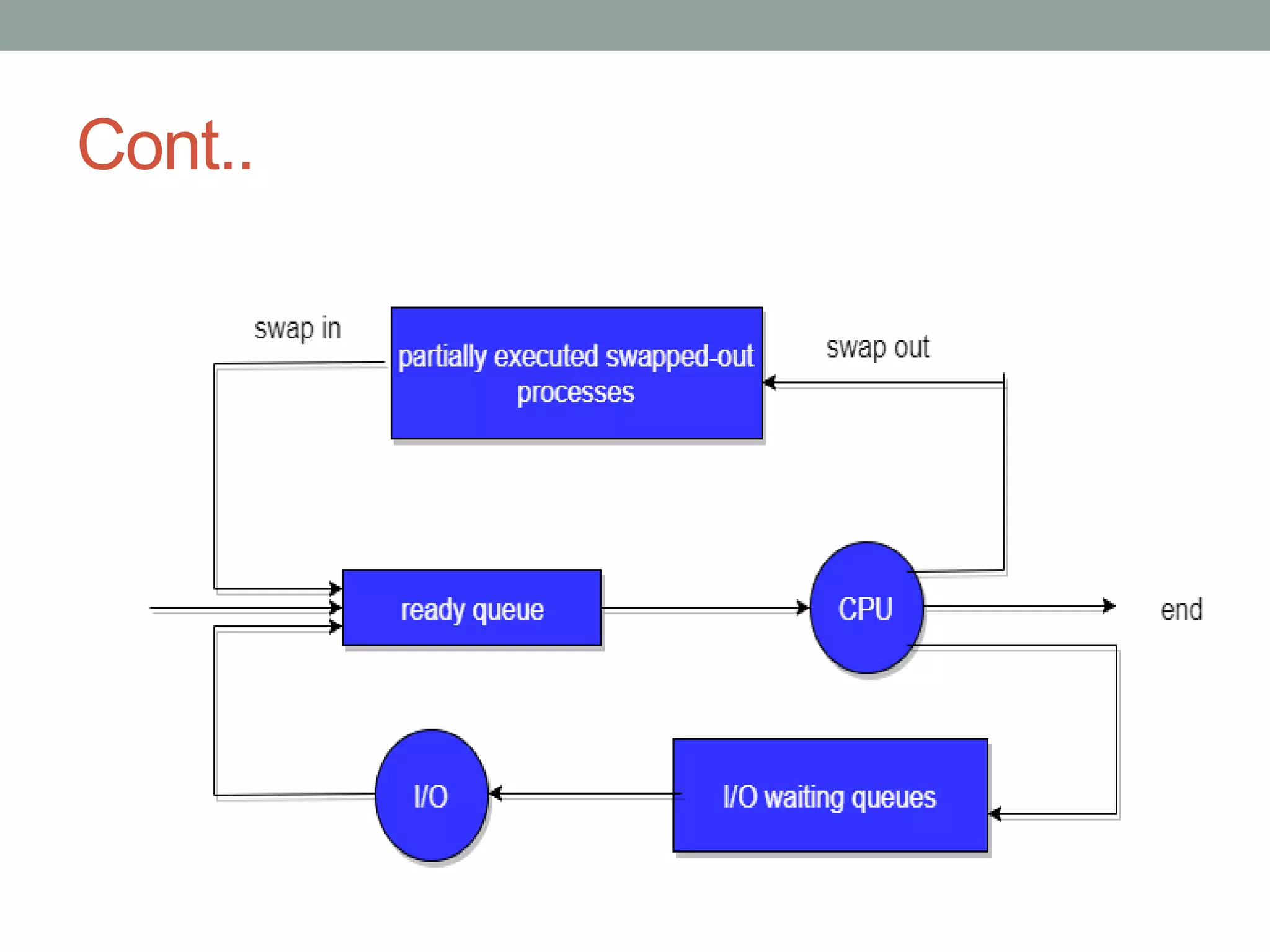 Cont..

swap in

partially executed swapped-out processes

swap out

ready queue

CPU

end

I/O

I/O waiting queues